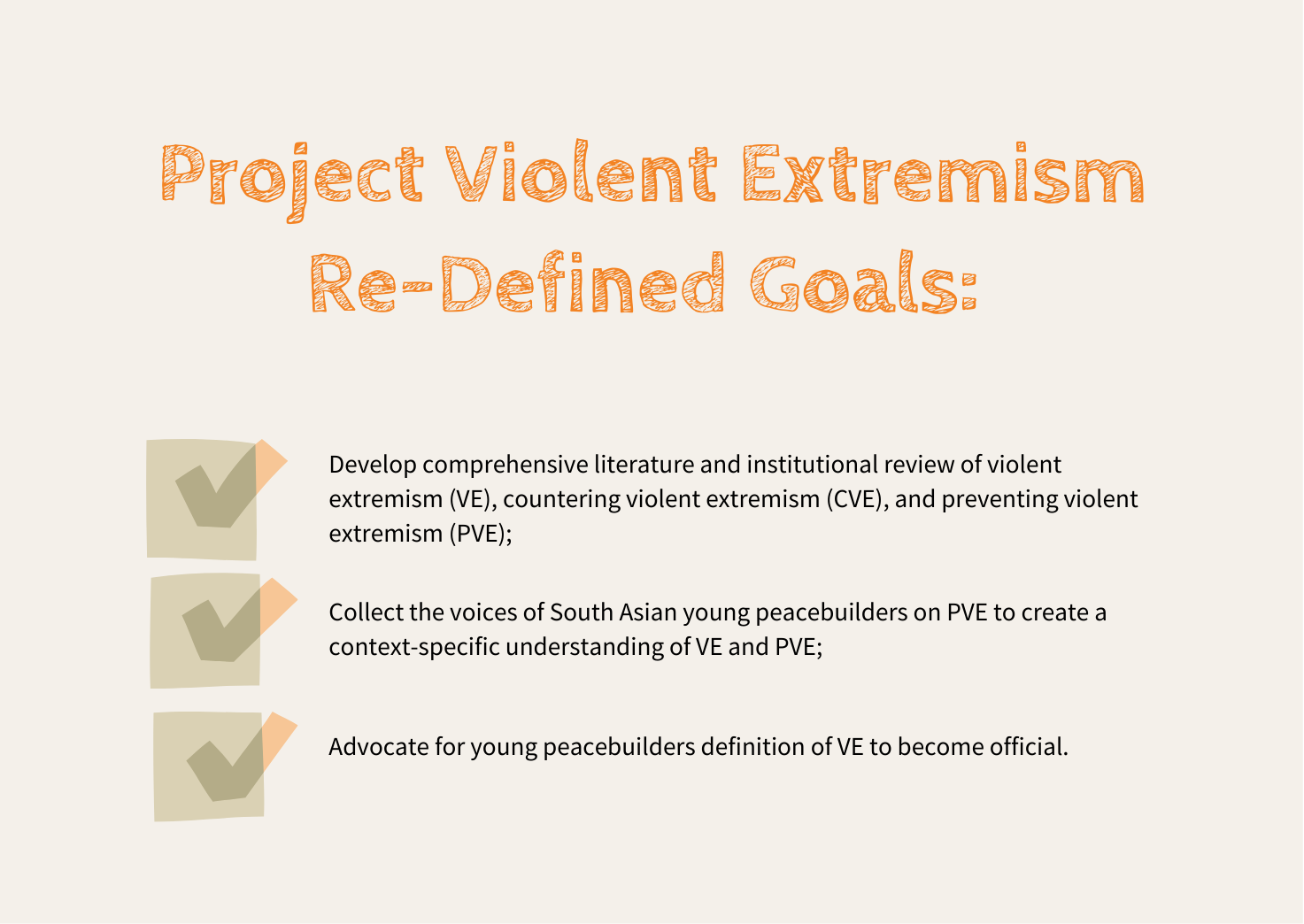 Project Violent Extremism Re-Defined Goals:

Develop comprehensive literature and institutional review of violent extremism (VE), countering violent extremism (CVE), and preventing violent extremism (PVE);

Collect the voices of South Asian young peacebuilders on PVE to create a context-specific understanding of VE and PVE;

Advocate for young peacebuilders definition of VE to become official.